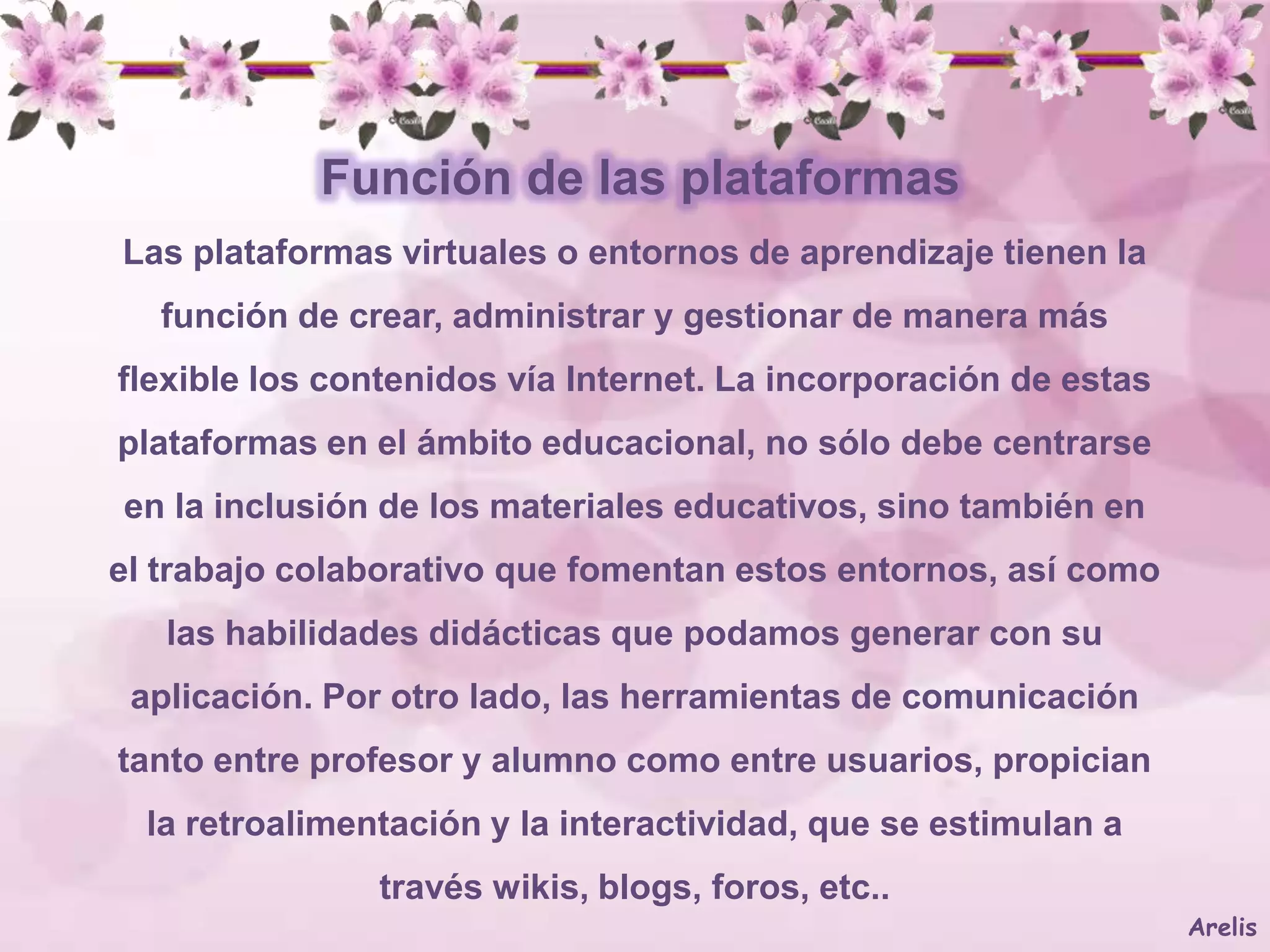 Función de las plataformas

Las plataformas virtuales o entornos de aprendizaje tienen la función de crear, administrar y gestionar de manera más flexible los contenidos vía Internet. La incorporación de estas plataformas en el ámbito educacional, no sólo debe centrarse en la inclusión de los materiales educativos, sino también en el trabajo colaborativo que fomentan estos entornos, así como las habilidades didácticas que podamos generar con su aplicación. Por otro lado, las herramientas de comunicación tanto entre profesor y alumno como entre usuarios, propician la retroalimentación y la interactividad, que se estimulan a través wikis, blogs, foros, etc..

Arelis